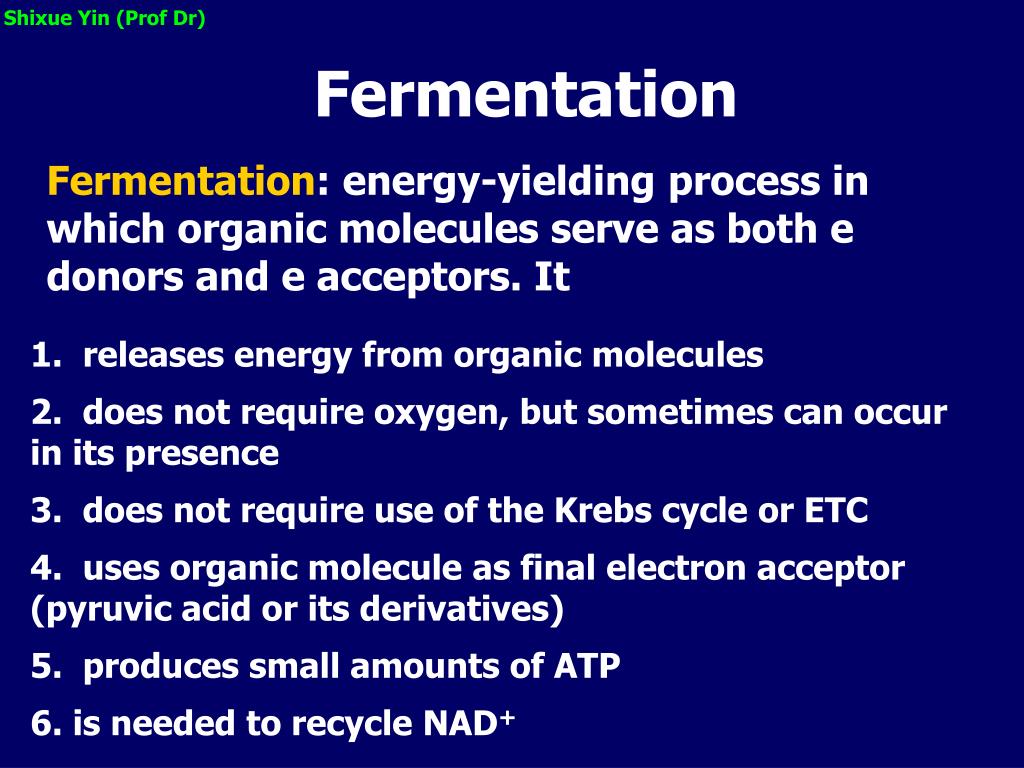 Shixue Yin (Prof Dr)

Fermentation

Fermentation: energy-yielding process in which organic molecules serve as both e donors and e acceptors. It

1. releases energy from organic molecules

2. does not require oxygen, but sometimes can occur in its presence

3. does not require use of the Krebs cycle or ETC

4. uses organic molecule as final electron acceptor (pyruvic acid or its derivatives)

5. produces small amounts of ATP

6. is needed to recycle $NAD^+$